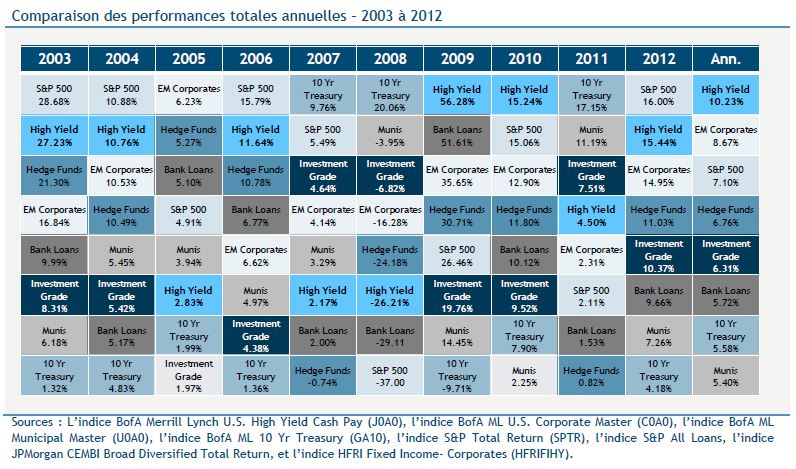 Comparaison des performances totales annuelles – 2003 à 2012

| 2003 | 2004 | 2005 | 2006 | 2007 | 2008 | 2009 | 2010 | 2011 | 2012 | Ann. |
|---|---|---|---|---|---|---|---|---|---|---|
| S&P 500 28.68% | S&P 500 10.88% | EM Corporates 6.23% | S&P 500 15.79% | 10 Yr Treasury 9.76% | 10 Yr Treasury 20.06% | High Yield 56.28% | High Yield 15.24% | 10 Yr Treasury 17.15% | S&P 500 16.00% | High Yield 10.23% |
| High Yield 27.23% | High Yield 10.76% | Hedge Funds 5.27% | High Yield 11.64% | S&P 500 5.49% | Munis -3.95% | Bank Loans 51.61% | S&P 500 15.06% | Munis 11.19% | High Yield 15.44% | EM Corporates 8.67% |
| Hedge Funds 21.30% | EM Corporates 10.53% | Bank Loans 5.10% | Hedge Funds 10.78% | Investment Grade 4.64% | Investment Grade -6.82% | EM Corporates 35.65% | EM Corporates 12.90% | Investment Grade 7.51% | EM Corporates 14.95% | S&P 500 7.10% |
| EM Corporates 16.84% | Hedge Funds 10.49% | S&P 500 4.91% | Bank Loans 6.77% | EM Corporates 4.14% | EM Corporates -16.28% | Hedge Funds 30.71% | Hedge Funds 11.80% | High Yield 4.50% | Hedge Funds 11.03% | Hedge Funds 6.76% |
| Bank Loans 9.99% | Munis 5.45% | Munis 3.94% | EM Corporates 6.62% | Munis 3.29% | Hedge Funds -24.18% | S&P 500 26.46% | Bank Loans 10.12% | EM Corporates 2.31% | Investment Grade 10.37% | Investment Grade 6.31% |
| Investment Grade 8.31% | Investment Grade 5.42% | High Yield 2.83% | Munis 4.97% | High Yield 2.17% | High Yield -26.21% | Investment Grade 19.76% | Investment Grade 9.52% | S&P 500 2.11% | Bank Loans 9.66% | Bank Loans 5.72% |
| Munis 6.18% | Bank Loans 5.17% | 10 Yr Treasury 1.99% | Investment Grade 4.38% | Bank Loans 2.00% | Bank Loans -29.11 | Munis 14.45% | 10 Yr Treasury 7.90% | Bank Loans 1.53% | Munis 7.26% | 10 Yr Treasury 5.58% |
| 10 Yr Treasury 1.32% | 10 Yr Treasury 4.83% | Investment Grade 1.97% | 10 Yr Treasury 1.36% | Hedge Funds -0.74% | S&P 500 -37.00 | 10 Yr Treasury -9.71% | Munis 2.25% | Hedge Funds 0.82% | 10 Yr Treasury 4.18% | Munis 5.40% |

Sources : L'indice BofA Merrill Lynch U.S. High Yield Cash Pay (J0A0), l'indice BofA ML U.S. Corporate Master (C0A0), l'indice BofA ML Municipal Master (U0A0), l'indice BofA ML 10 Yr Treasury (GA10), l'indice S&P Total Return (SPTR), l'indice S&P All Loans, l'indice JPMorgan CEMBI Broad Diversified Total Return, et l'indice HFRI Fixed Income- Corporates (HFRIFIHY).